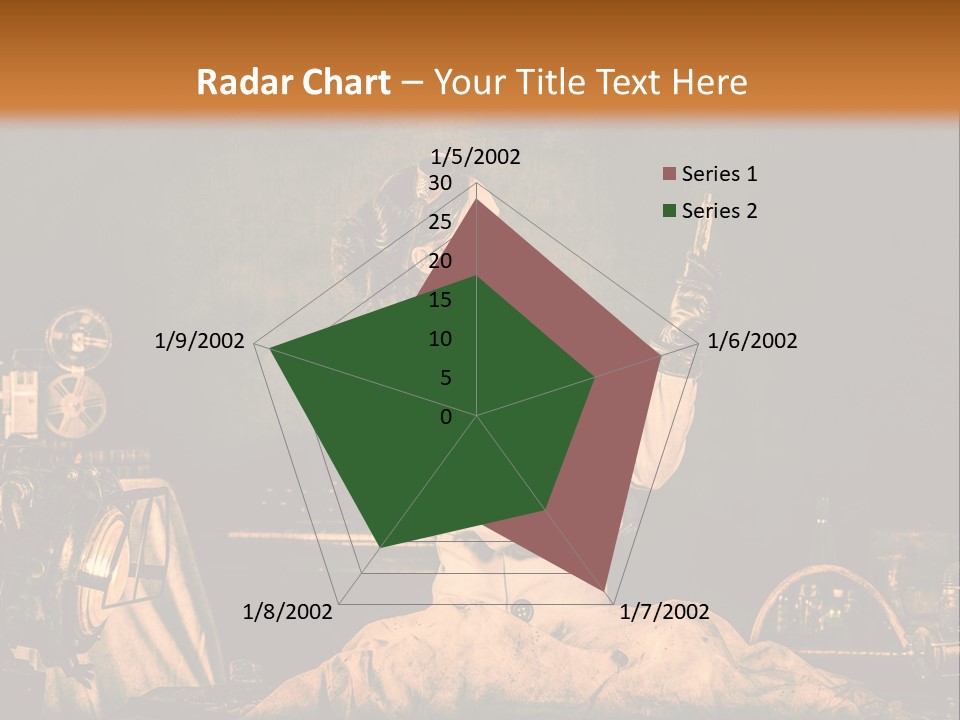 Radar Chart – Your Title Text Here

1/5/2002
30
25
20
15
10
5
0
1/6/2002
1/7/2002
1/8/2002
1/9/2002

Series 1
Series 2